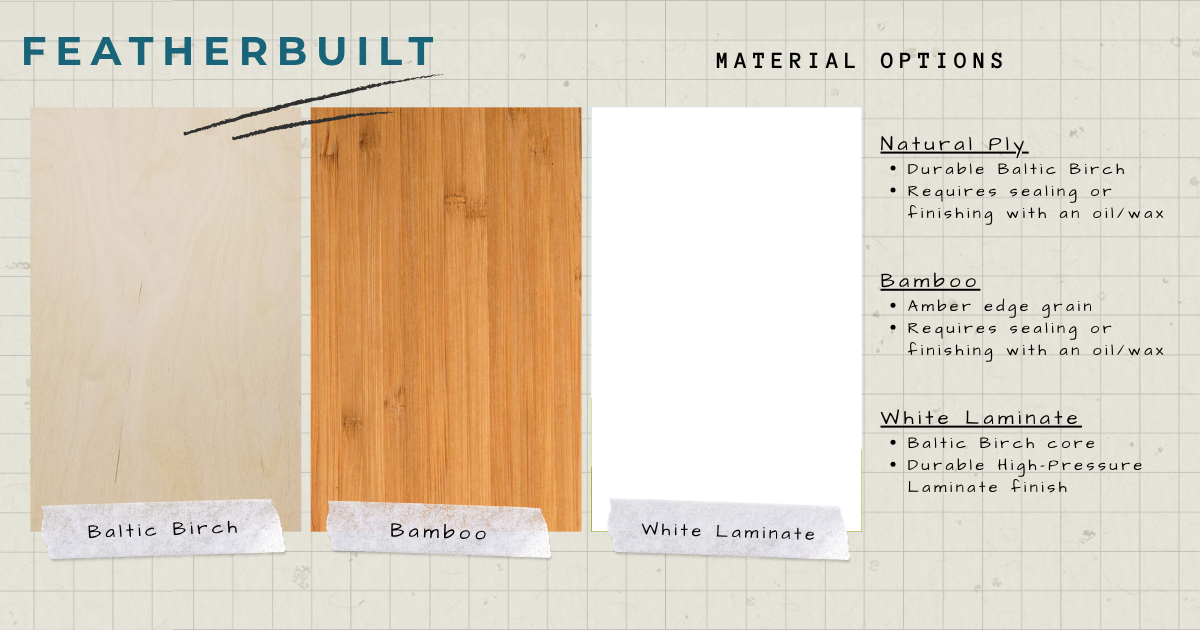 FEATHERBUILT

MATERIAL OPTIONS

Baltic Birch

Bamboo

White Laminate

Natural Ply
• Durable Baltic Birch
• Requires sealing or finishing with an oil/wax

Bamboo
• Amber edge grain
• Requires sealing or finishing with an oil/wax

White Laminate
• Baltic Birch core
• Durable High-Pressure Laminate finish